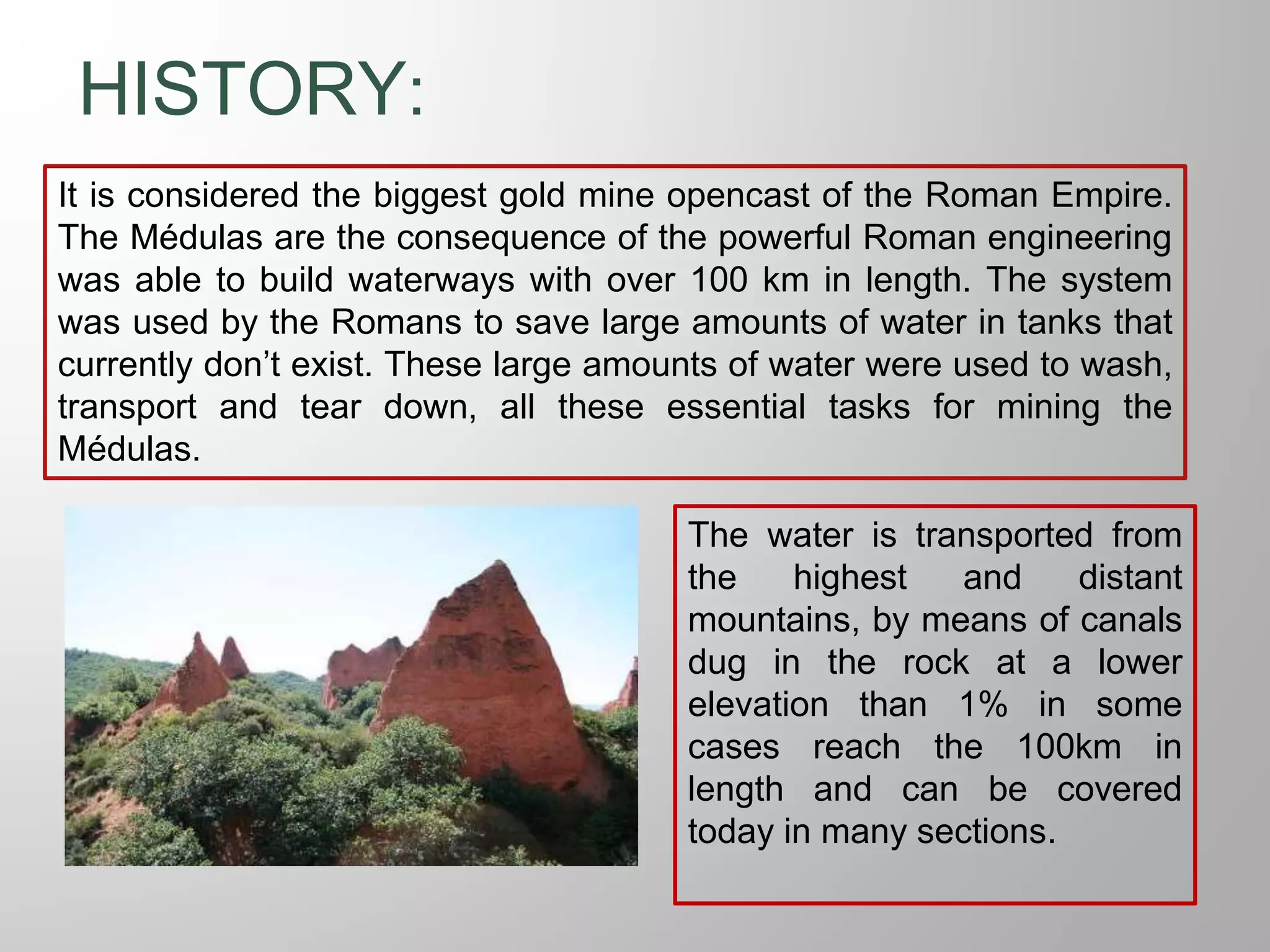 HISTORY:

It is considered the biggest gold mine opencast of the Roman Empire. The Médulas are the consequence of the powerful Roman engineering was able to build waterways with over 100 km in length. The system was used by the Romans to save large amounts of water in tanks that currently don’t exist. These large amounts of water were used to wash, transport and tear down, all these essential tasks for mining the Médulas.

The water is transported from the highest and distant mountains, by means of canals dug in the rock at a lower elevation than 1% in some cases reach the 100km in length and can be covered today in many sections.